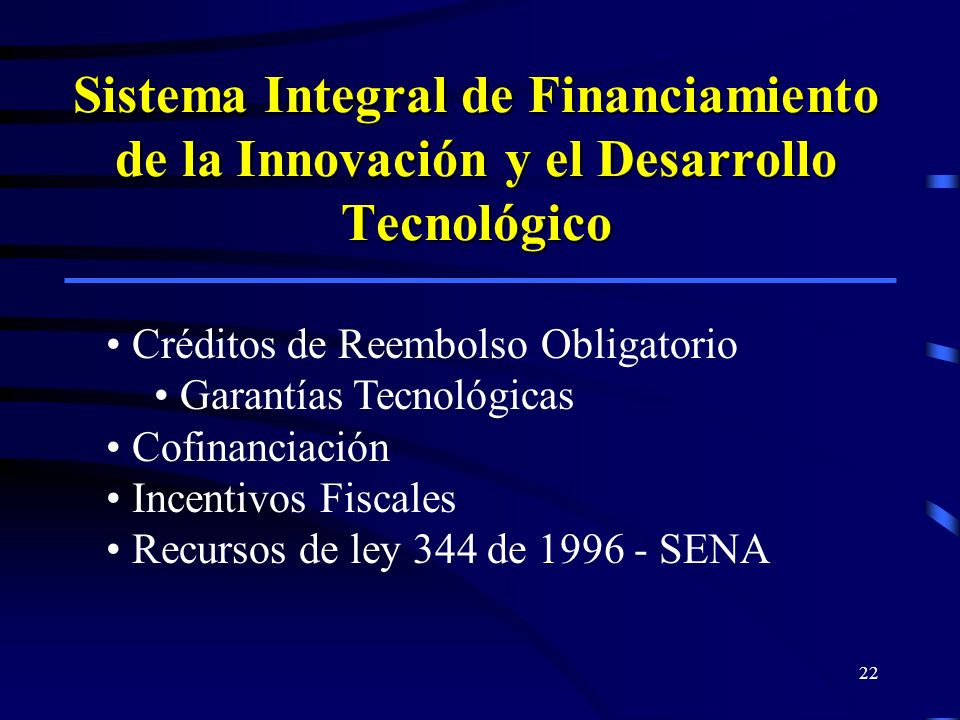 Sistema Integral de Financiamiento de la Innovación y el Desarrollo Tecnológico

• Créditos de Reembolso Obligatorio
  • Garantías Tecnológicas
• Cofinanciación
• Incentivos Fiscales
• Recursos de ley 344 de 1996 - SENA

22